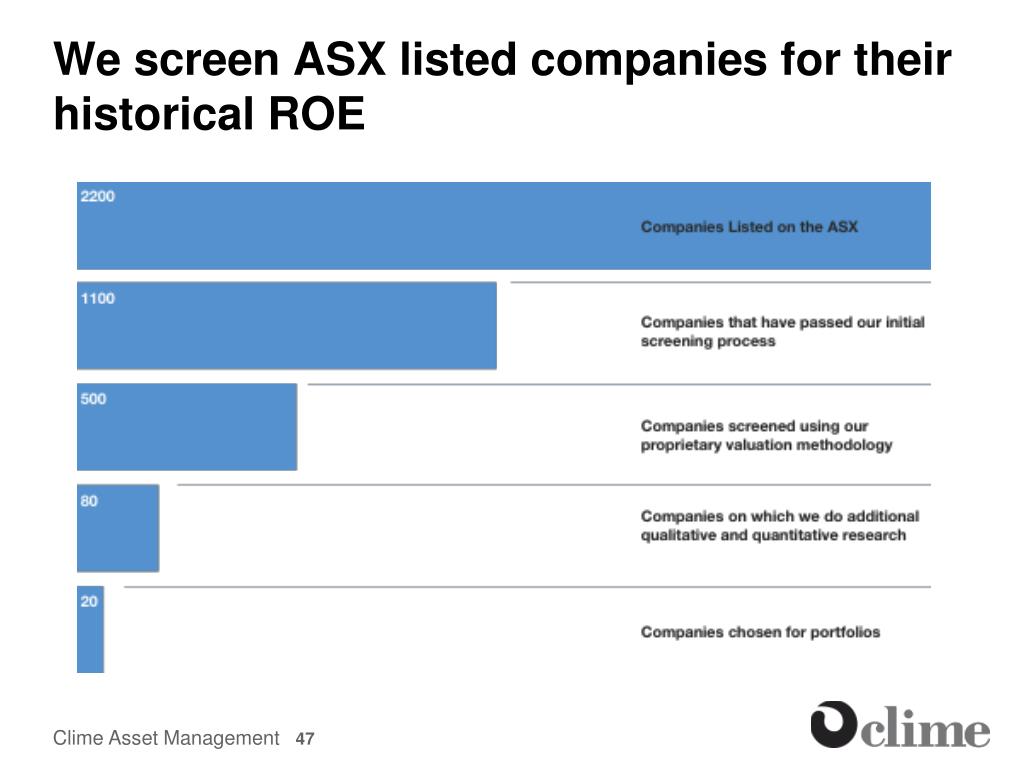 We screen ASX listed companies for their historical ROE

2200

Companies Listed on the ASX

1100

Companies that have passed our initial screening process

500

Companies screened using our proprietary valuation methodology

80

Companies on which we do additional qualitative and quantitative research

20

Companies chosen for portfolios

Clime Asset Management 47

clime